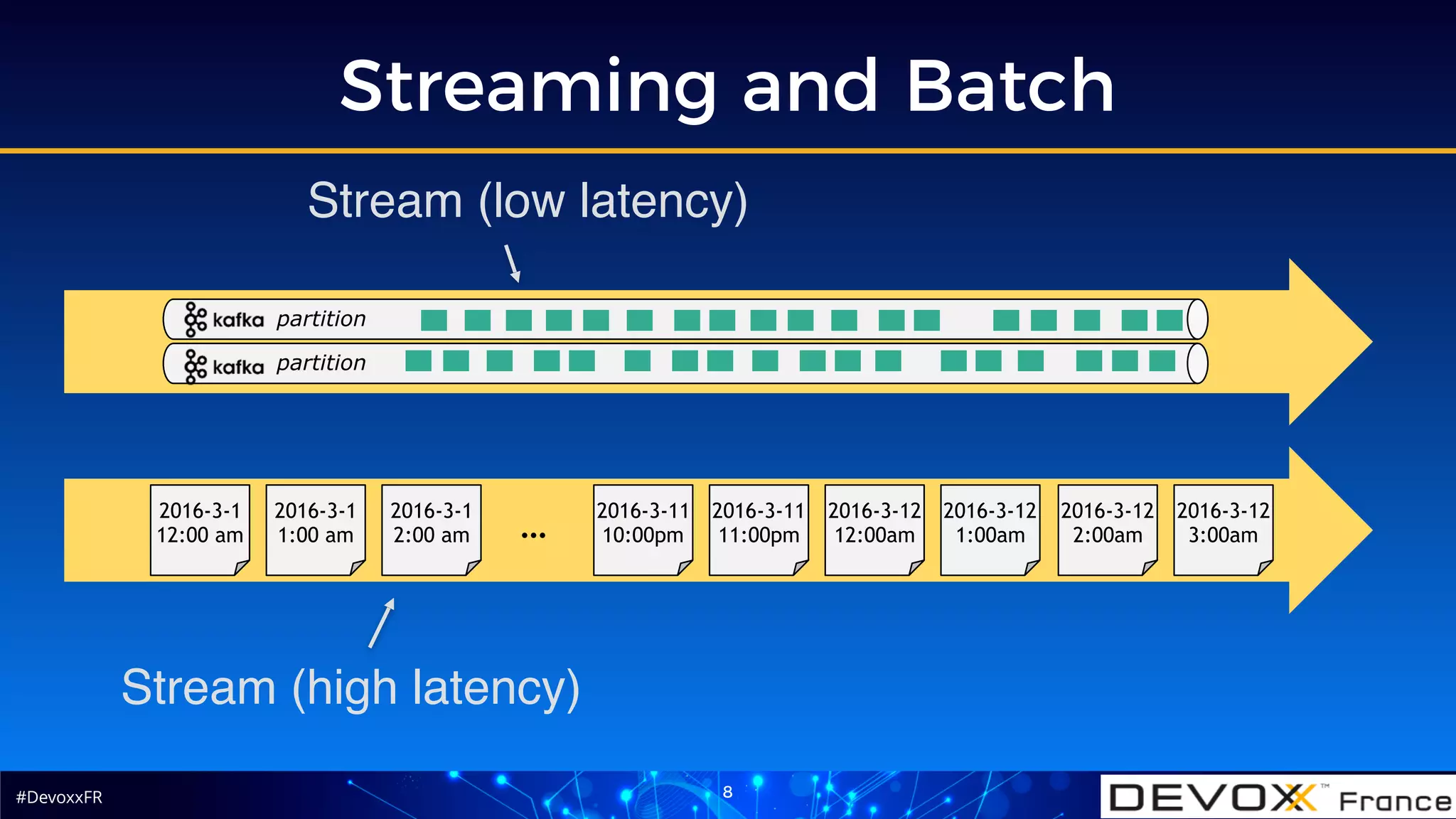 Streaming and Batch

Stream (low latency)

kafka partition

kafka partition

2016-3-1 12:00 am

2016-3-1 1:00 am

2016-3-1 2:00 am

...

2016-3-11 10:00pm

2016-3-11 11:00pm

2016-3-12 12:00am

2016-3-12 1:00am

2016-3-12 2:00am

2016-3-12 3:00am

Stream (high latency)

#DevoxxFR

8

DEVOXX™ France